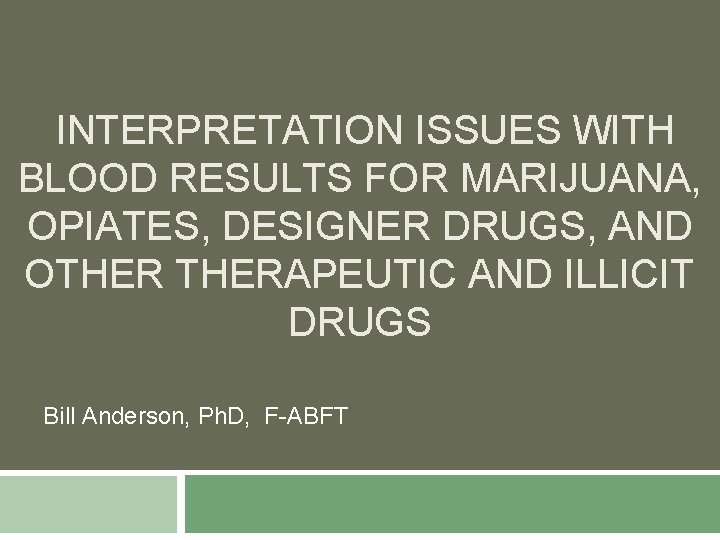 INTERPRETATION ISSUES WITH BLOOD RESULTS FOR MARIJUANA, OPIATES, DESIGNER DRUGS, AND OTHER THERAPEUTIC AND ILLICIT DRUGS

Bill Anderson, PhD, F-ABFT